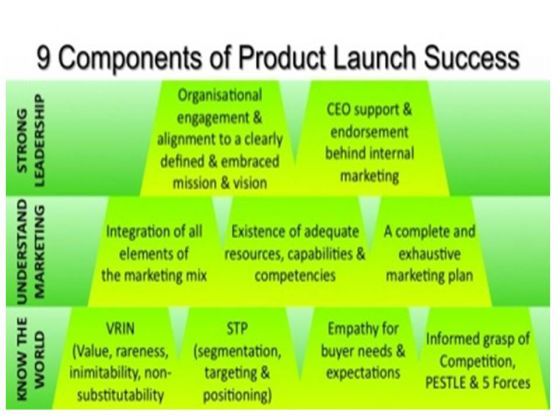 9 Components of Product Launch Success

STRONG LEADERSHIP

Organisational engagement & alignment to a clearly defined & embraced mission & vision

CEO support & endorsement behind internal marketing

UNDERSTAND MARKETING

Integration of all elements of the marketing mix

Existence of adequate resources, capabilities & competencies

A complete and exhaustive marketing plan

KNOW THE WORLD

VRIN (Value, rareness, inimitability, non-substitutability

STP (segmentation, targeting & positioning)

Empathy for buyer needs & expectations

Informed grasp of Competition, PESTLE & 5 Forces